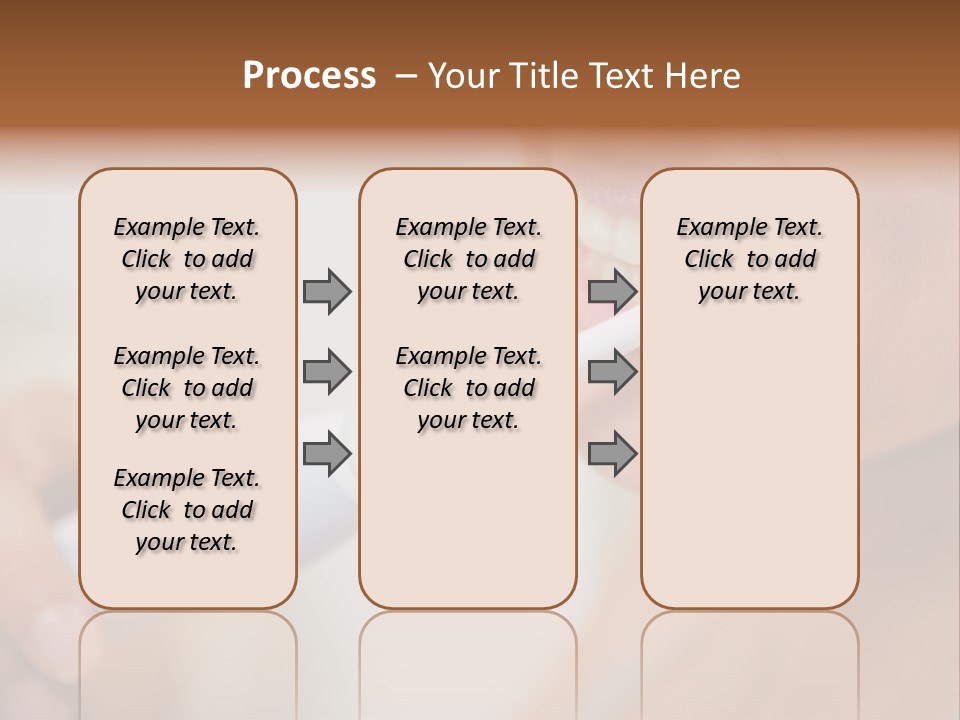 Process – Your Title Text Here

Example Text. Click to add your text.

Example Text. Click to add your text.

Example Text. Click to add your text.

Example Text. Click to add your text.

Example Text. Click to add your text.

Example Text. Click to add your text.